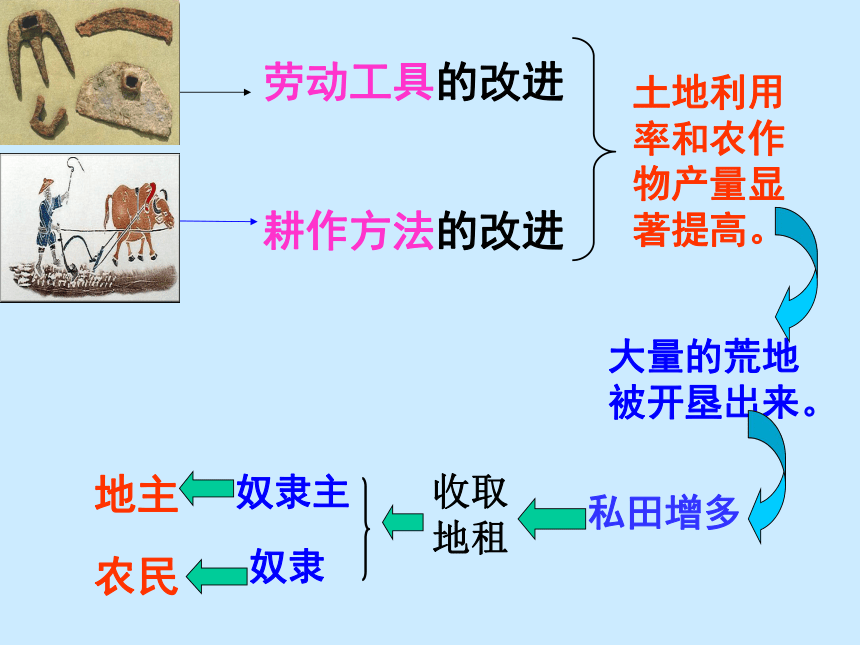 劳动工具的改进

耕作方法的改进

土地利用率和农作物产量显著提高。

大量的荒地被开垦出来。

私田增多

收取地租

奴隶主

奴隶

地主

农民